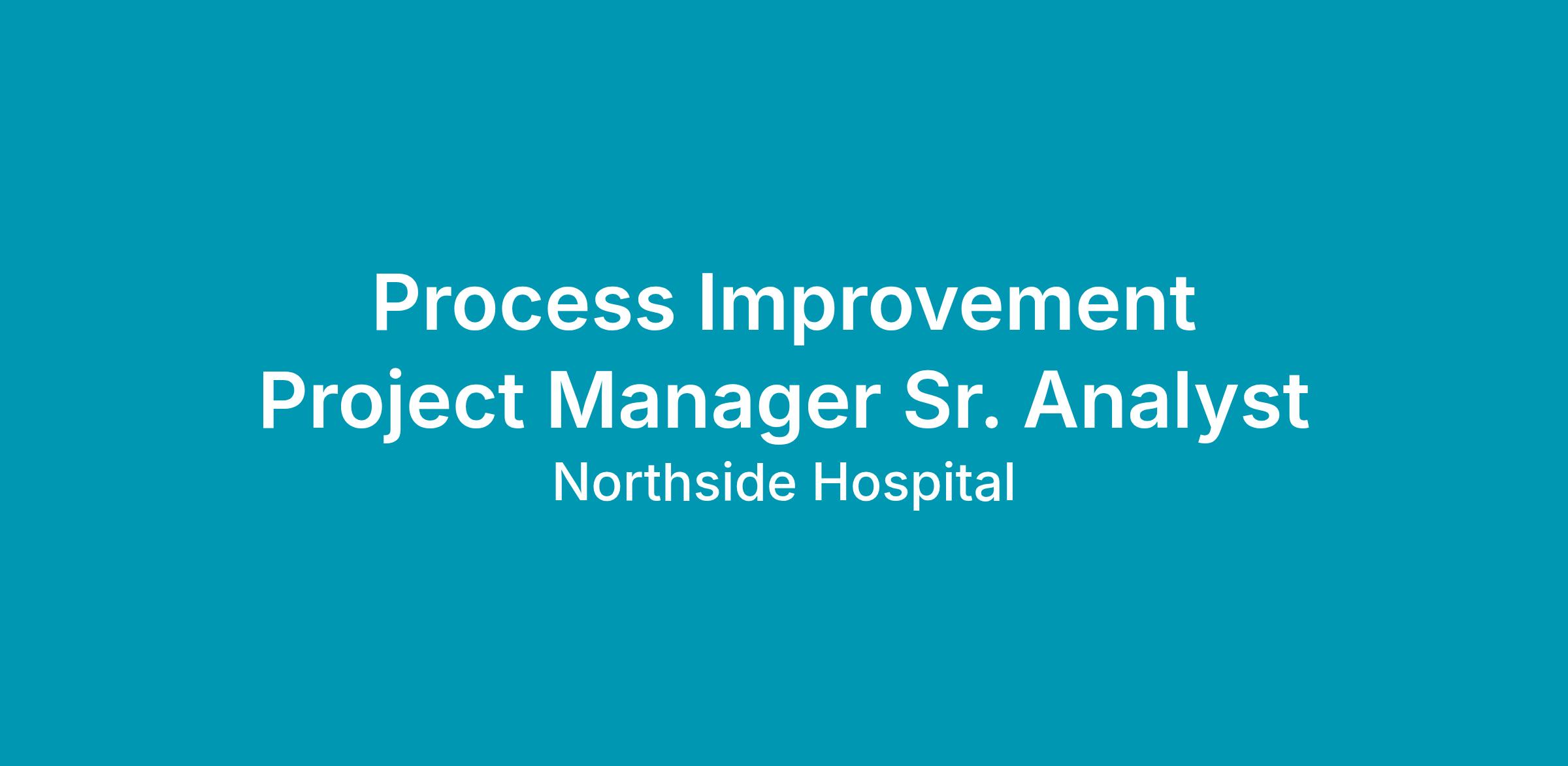 Process Improvement
Project Manager Sr. Analyst

Northside Hospital